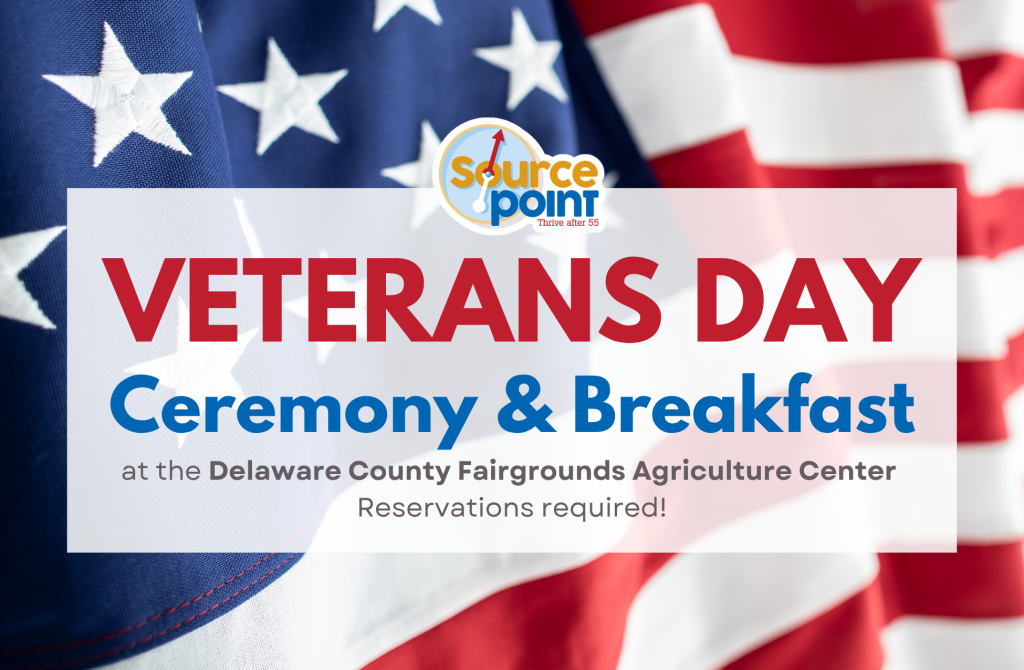 Source point
Thrive after 55

VETERANS DAY
Ceremony & Breakfast

at the Delaware County Fairgrounds Agriculture Center
Reservations required!